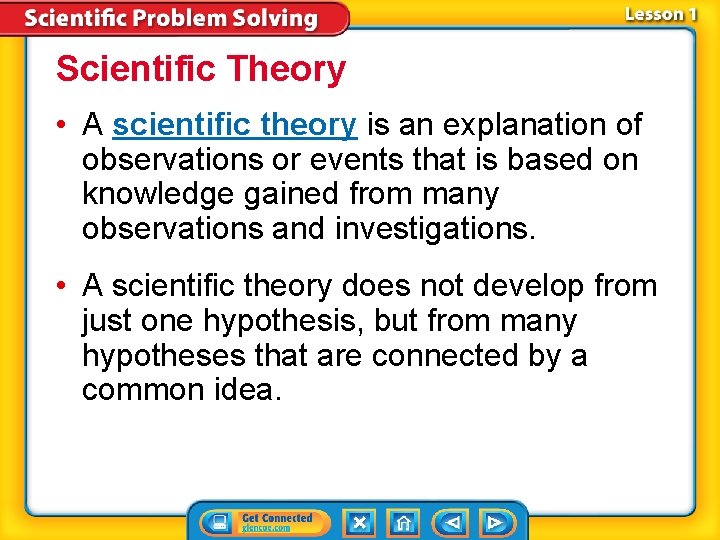 Scientific Problem Solving

Lesson 1

Scientific Theory

• A scientific theory is an explanation of observations or events that is based on knowledge gained from many observations and investigations.

• A scientific theory does not develop from just one hypothesis, but from many hypotheses that are connected by a common idea.

Get Connected
glencoe.com